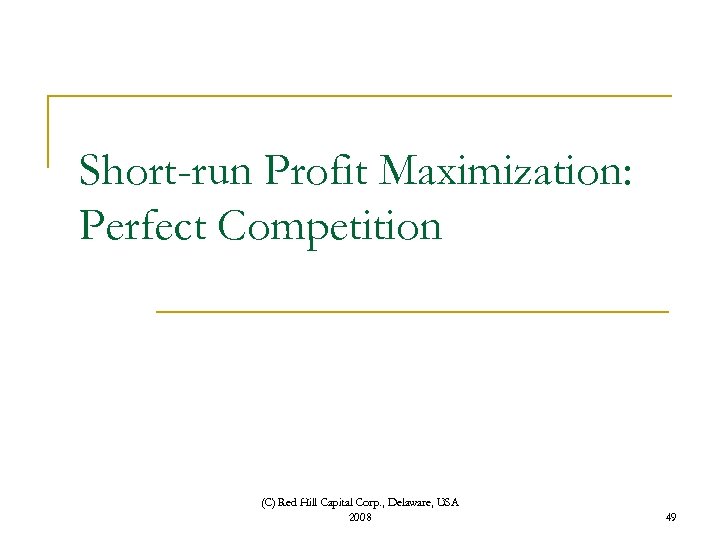 Short-run Profit Maximization: Perfect Competition

(C) Red Hill Capital Corp., Delaware, USA
2008

49